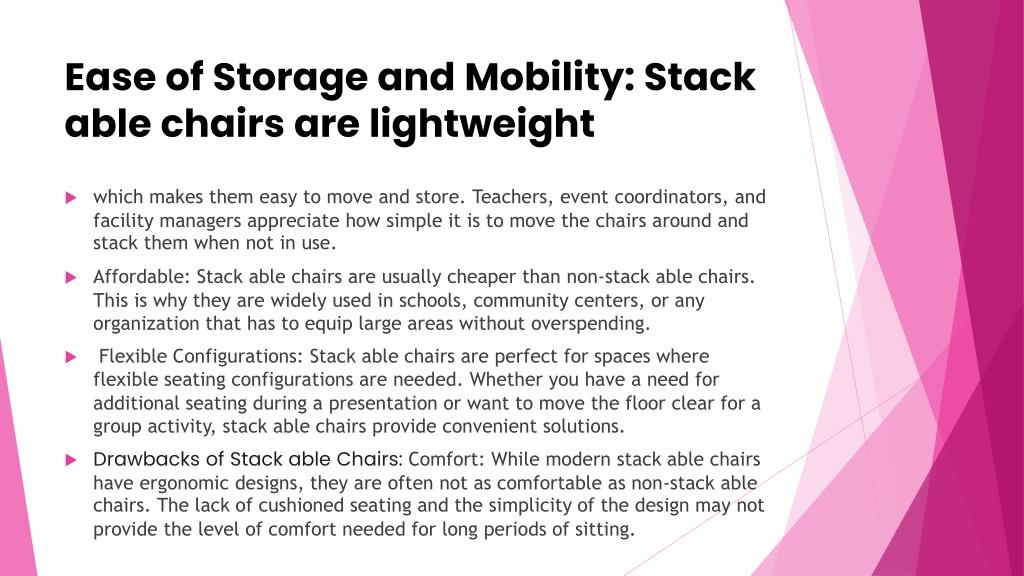 Ease of Storage and Mobility: Stack able chairs are lightweight

which makes them easy to move and store. Teachers, event coordinators, and facility managers appreciate how simple it is to move the chairs around and stack them when not in use.

Affordable: Stack able chairs are usually cheaper than non-stack able chairs. This is why they are widely used in schools, community centers, or any organization that has to equip large areas without overspending.

Flexible Configurations: Stack able chairs are perfect for spaces where flexible seating configurations are needed. Whether you have a need for additional seating during a presentation or want to move the floor clear for a group activity, stack able chairs provide convenient solutions.

Drawbacks of Stack able Chairs: Comfort: While modern stack able chairs have ergonomic designs, they are often not as comfortable as non-stack able chairs. The lack of cushioned seating and the simplicity of the design may not provide the level of comfort needed for long periods of sitting.